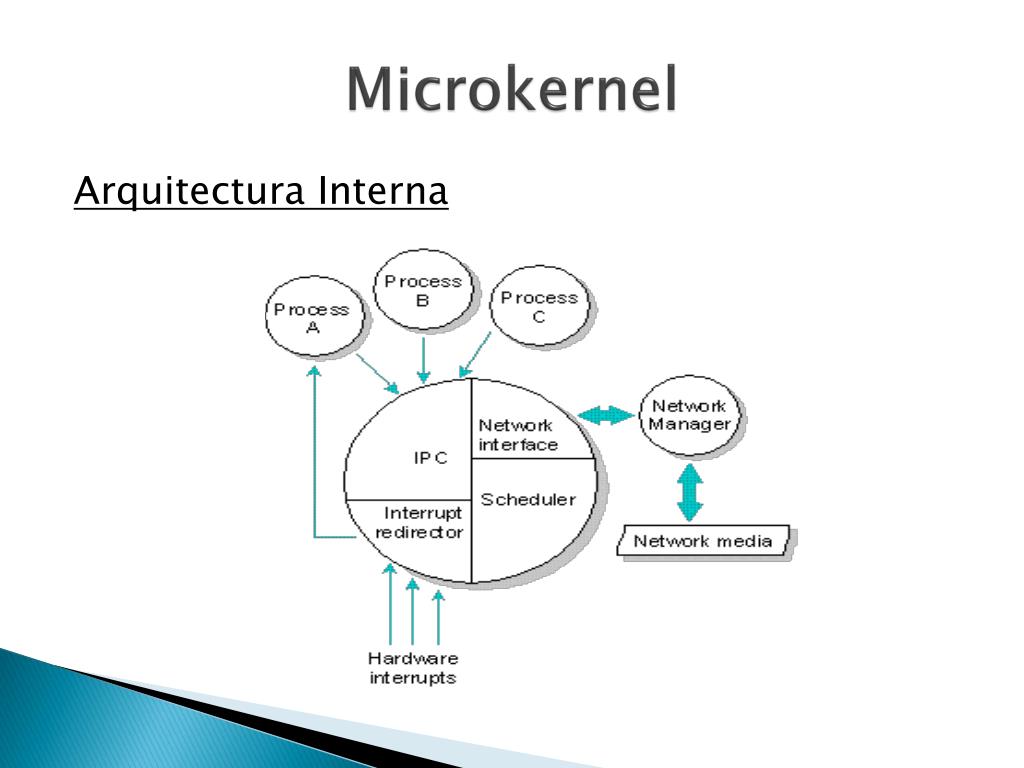 Microkernel

Arquitectura Interna

Process A

Process B

Process C

IPC

Network interface

Scheduler

Interrupt redirector

Network Manager

Network media

Hardware interrupts